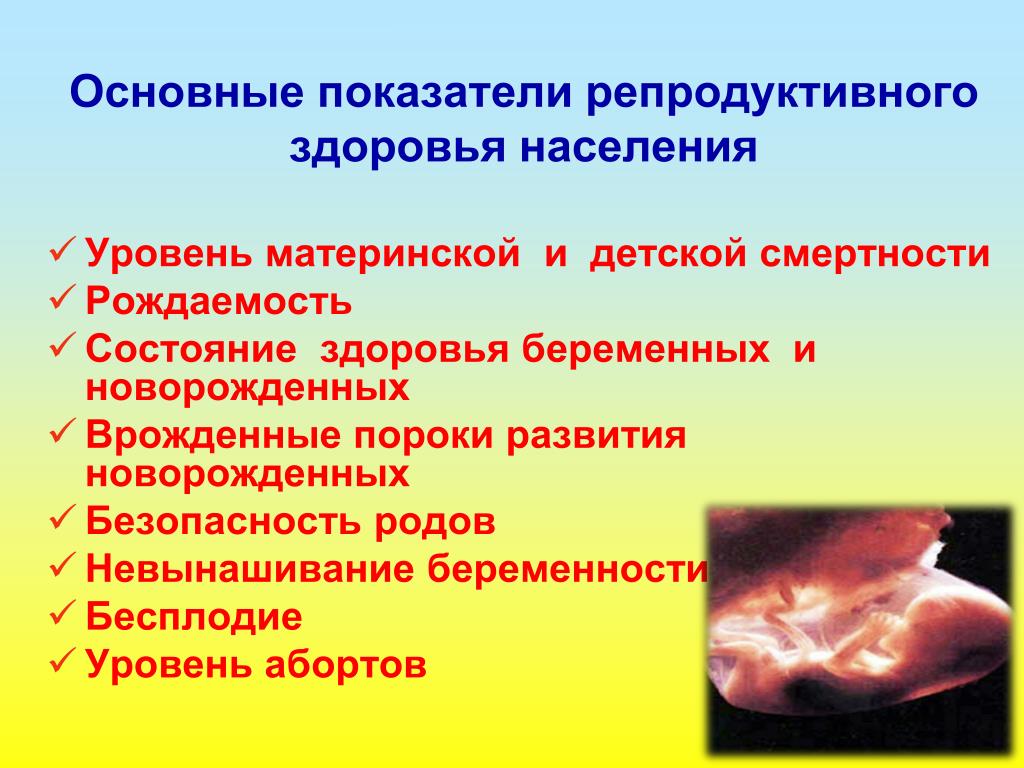 Основные показатели репродуктивного здоровья населения

✓ Уровень материнской и детской смертности
✓ Рождаемость
✓ Состояние здоровья беременных и новорожденных
✓ Врожденные пороки развития новорожденных
✓ Безопасность родов
✓ Невынашивание беременности
✓ Бесплодие
✓ Уровень абортов